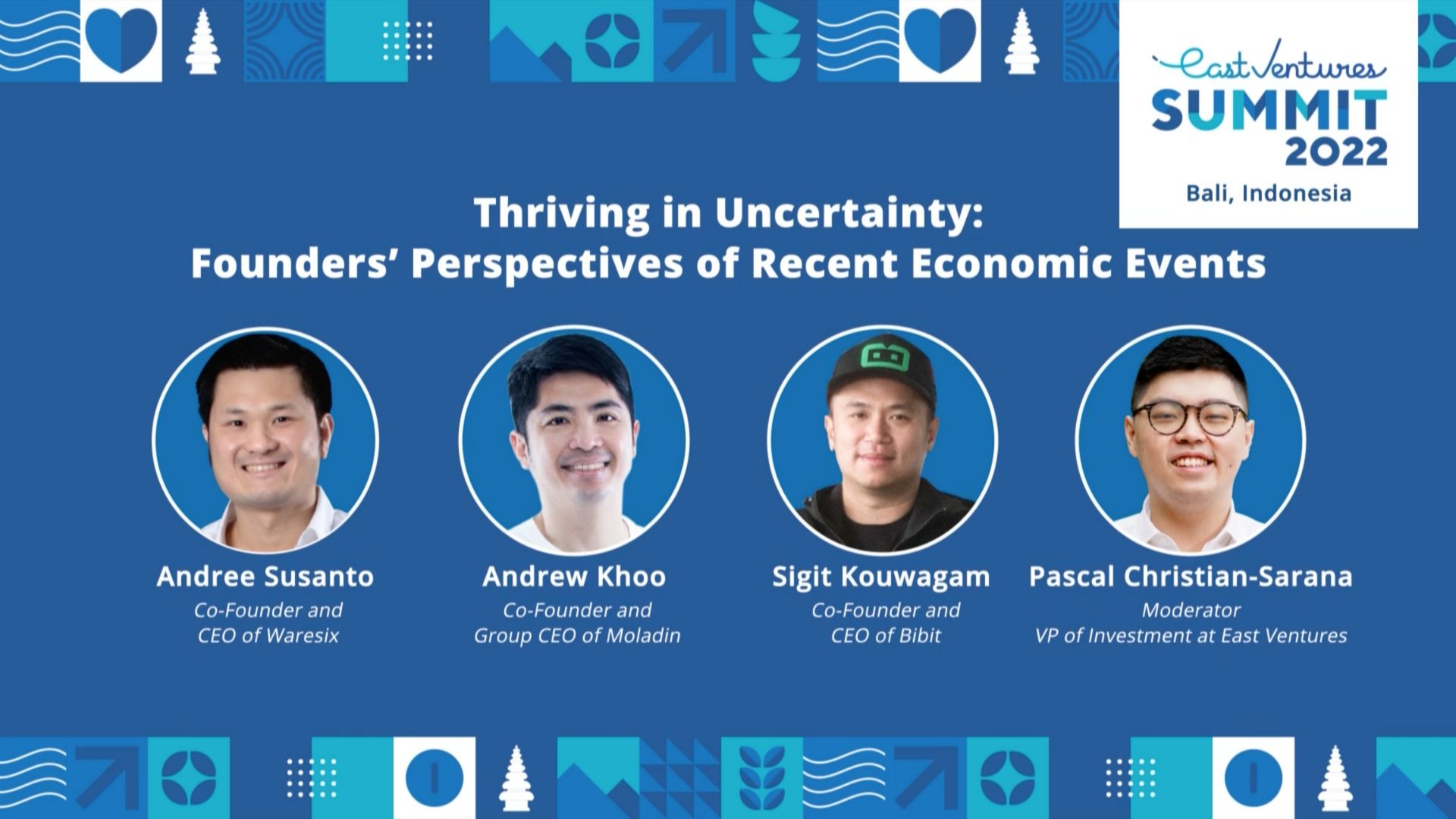 East Ventures
SUMMIT
2022
Bali, Indonesia

Thriving in Uncertainty:
Founders' Perspectives of Recent Economic Events

Andree Susanto
Co-Founder and
CEO of Waresix

Andrew Khoo
Co-Founder and
Group CEO of Moladin

Sigit Kouwagam
Co-Founder and
CEO of Bibit

Pascal Christian-Sarana
Moderator
VP of Investment at East Ventures